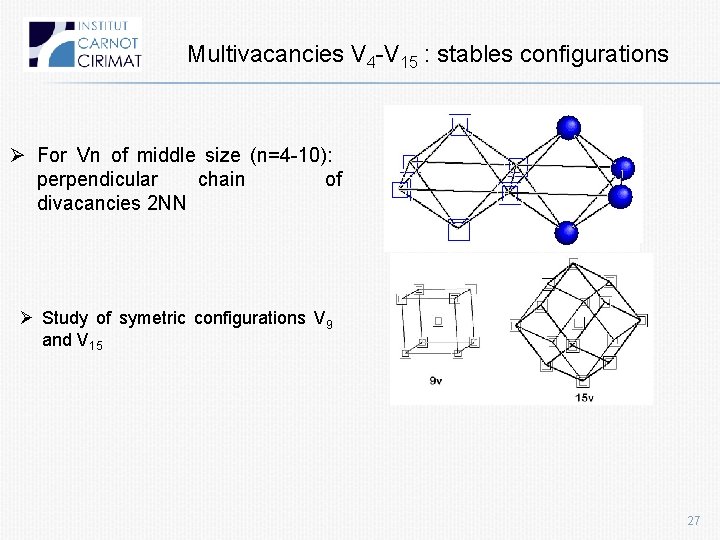 INSTITUT CARNOT CIRIMAT

Multivacancies $V_4$-$V_{15}$ : stables configurations

➢ For Vn of middle size (n=4-10): perpendicular chain of divacancies 2NN

➢ Study of symetric configurations $V_9$ and $V_{15}$

9v

15v

27